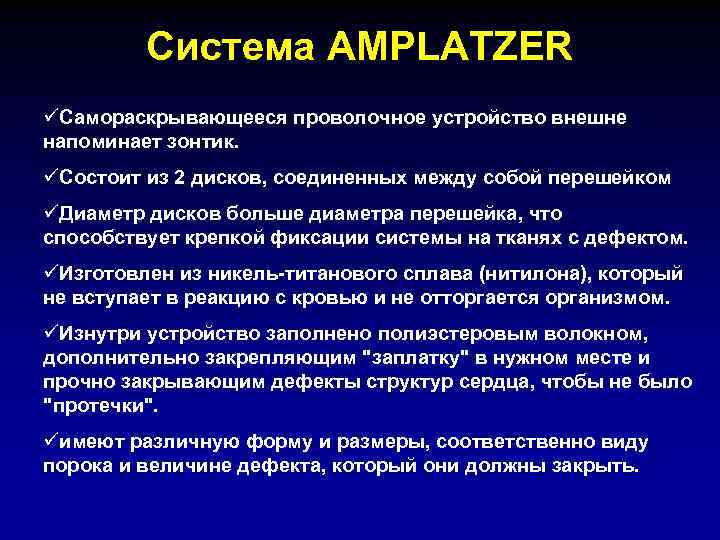 Система AMPLATZER

✓Самораскрывающееся проволочное устройство внешне напоминает зонтик.

✓Состоит из 2 дисков, соединенных между собой перешейком

✓Диаметр дисков больше диаметра перешейка, что способствует крепкой фиксации системы на тканях с дефектом.

✓Изготовлен из никель-титанового сплава (нитилона), который не вступает в реакцию с кровью и не отторгается организмом.

✓Изнутри устройство заполнено полиэстеровым волокном, дополнительно закрепляющим "заплатку" в нужном месте и прочно закрывающим дефекты структур сердца, чтобы не было "протечки".

✓имеют различную форму и размеры, соответственно виду порока и величине дефекта, который они должны закрыть.